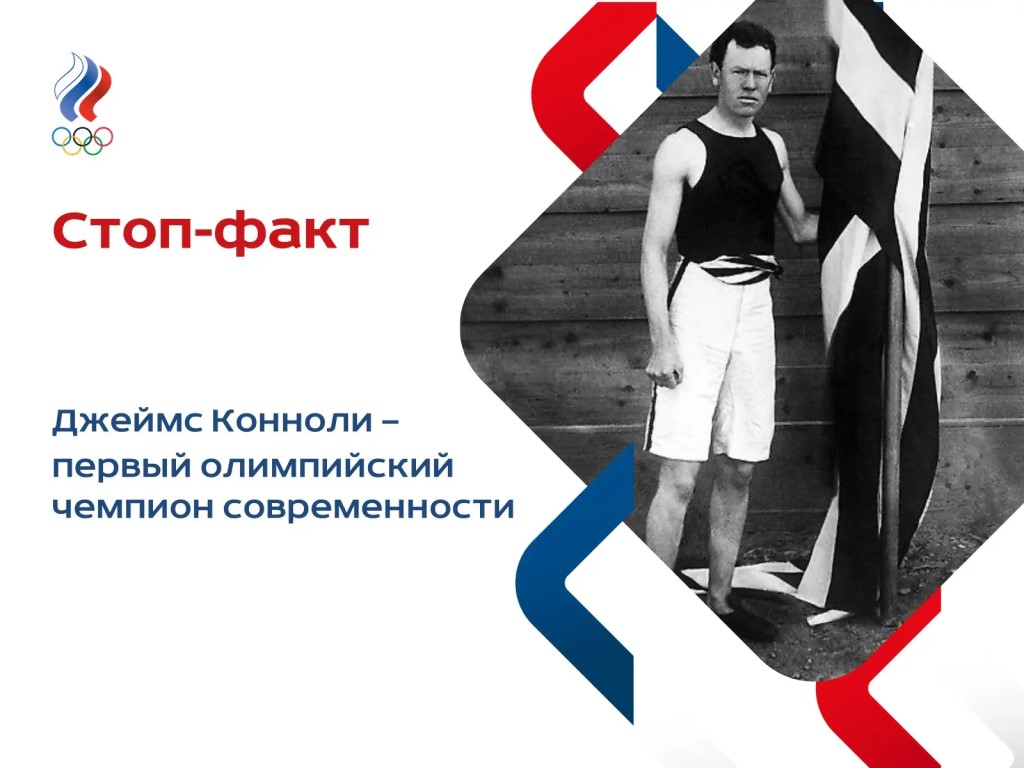 Стоп-факт

Джеймс Конноли – первый олимпийский чемпион современности